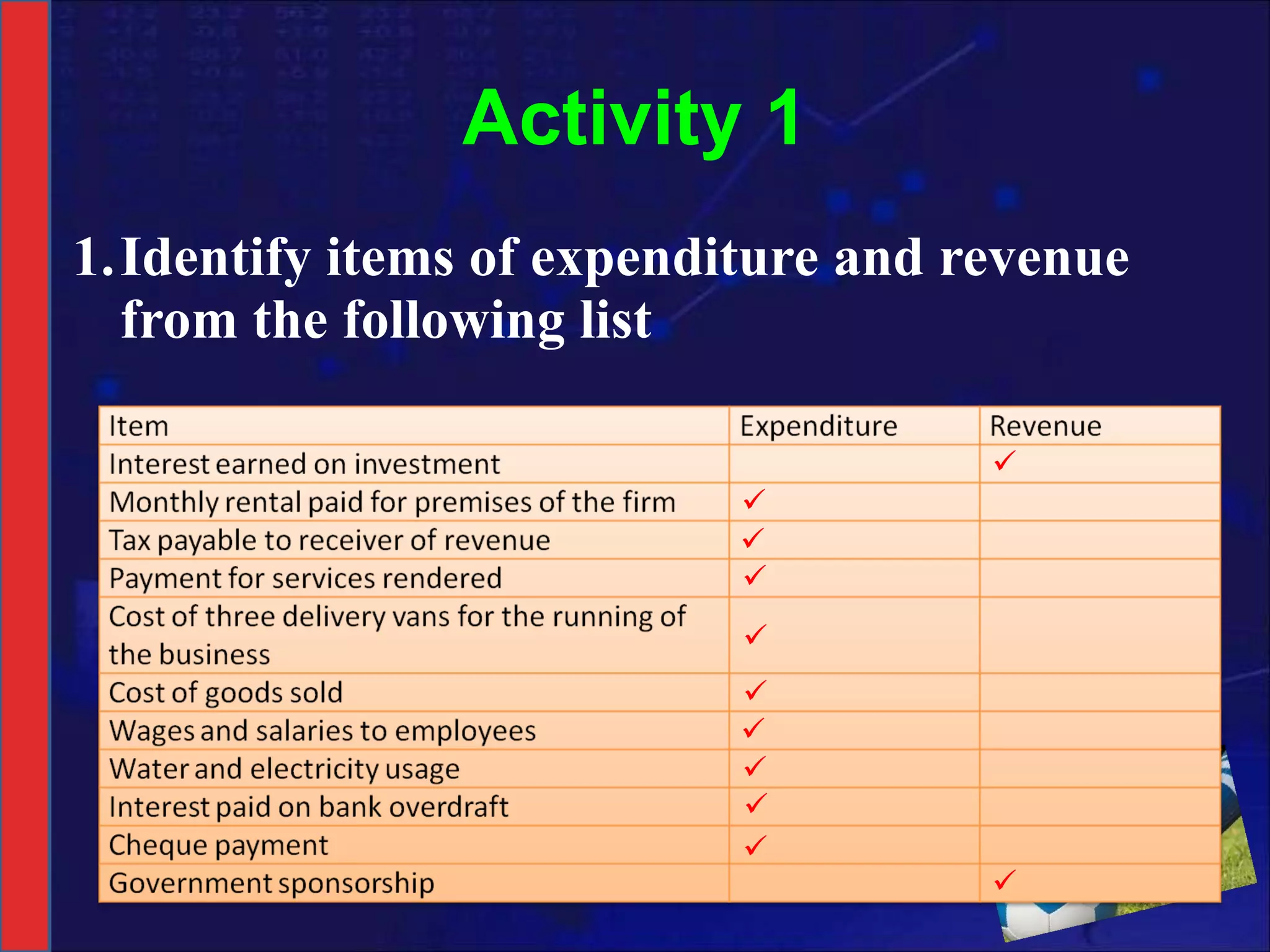 Activity 1

1. Identify items of expenditure and revenue from the following list

| Item | Expenditure | Revenue |
|---|---|---|
| Interest earned on investment | | ✓ |
| Monthly rental paid for premises of the firm | ✓ | |
| Tax payable to receiver of revenue | ✓ | |
| Payment for services rendered | ✓ | |
| Cost of three delivery vans for the running of the business | ✓ | |
| Cost of goods sold | ✓ | |
| Wages and salaries to employees | ✓ | |
| Water and electricity usage | ✓ | |
| Interest paid on bank overdraft | ✓ | |
| Cheque payment | ✓ | |
| Government sponsorship | | ✓ |